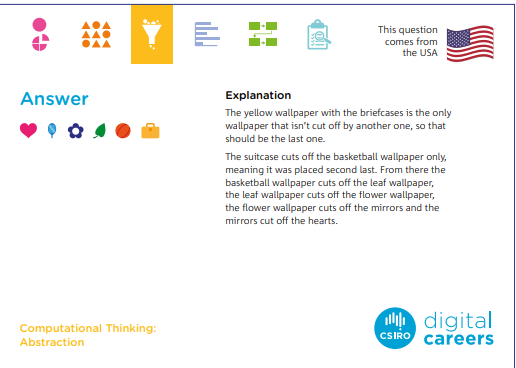 This question comes from the USA

Answer

Explanation

The yellow wallpaper with the briefcases is the only wallpaper that isn't cut off by another one, so that should be the last one.

The suitcase cuts off the basketball wallpaper only, meaning it was placed second last. From there the basketball wallpaper cuts off the leaf wallpaper, the leaf wallpaper cuts off the flower wallpaper, the flower wallpaper cuts off the mirrors and the mirrors cut off the hearts.

Computational Thinking: Abstraction

CSIRO digital careers